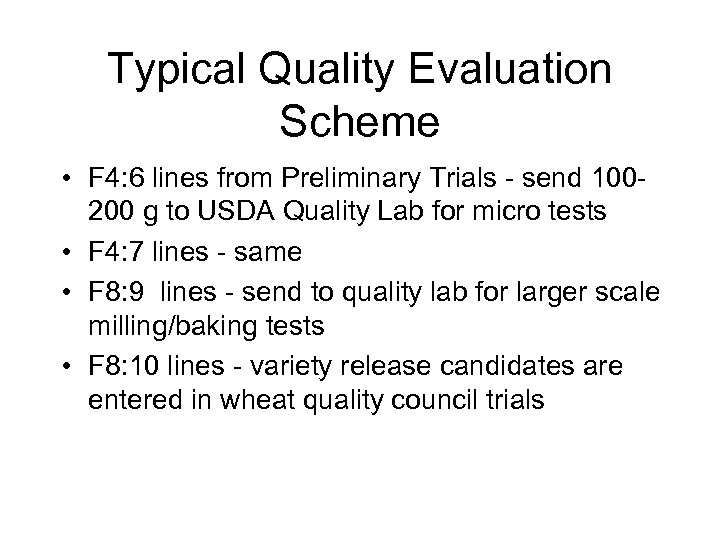 Typical Quality Evaluation Scheme

• F4:6 lines from Preliminary Trials - send 100-200 g to USDA Quality Lab for micro tests
• F4:7 lines - same
• F8:9 lines - send to quality lab for larger scale milling/baking tests
• F8:10 lines - variety release candidates are entered in wheat quality council trials